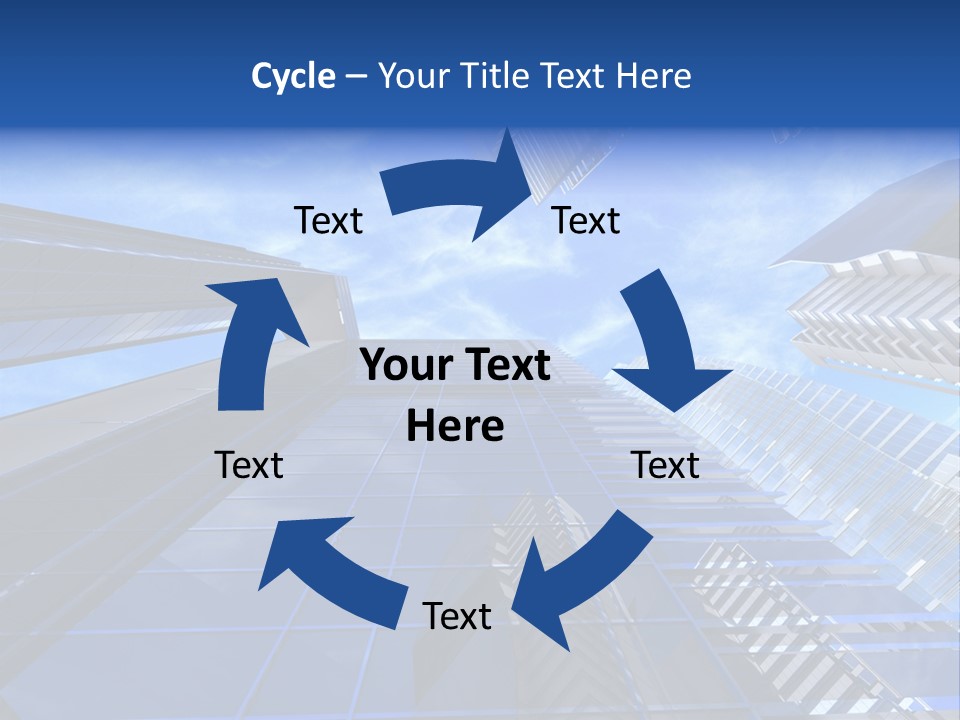 Cycle – Your Title Text Here

Text

Text

Your Text Here

Text

Text

Text